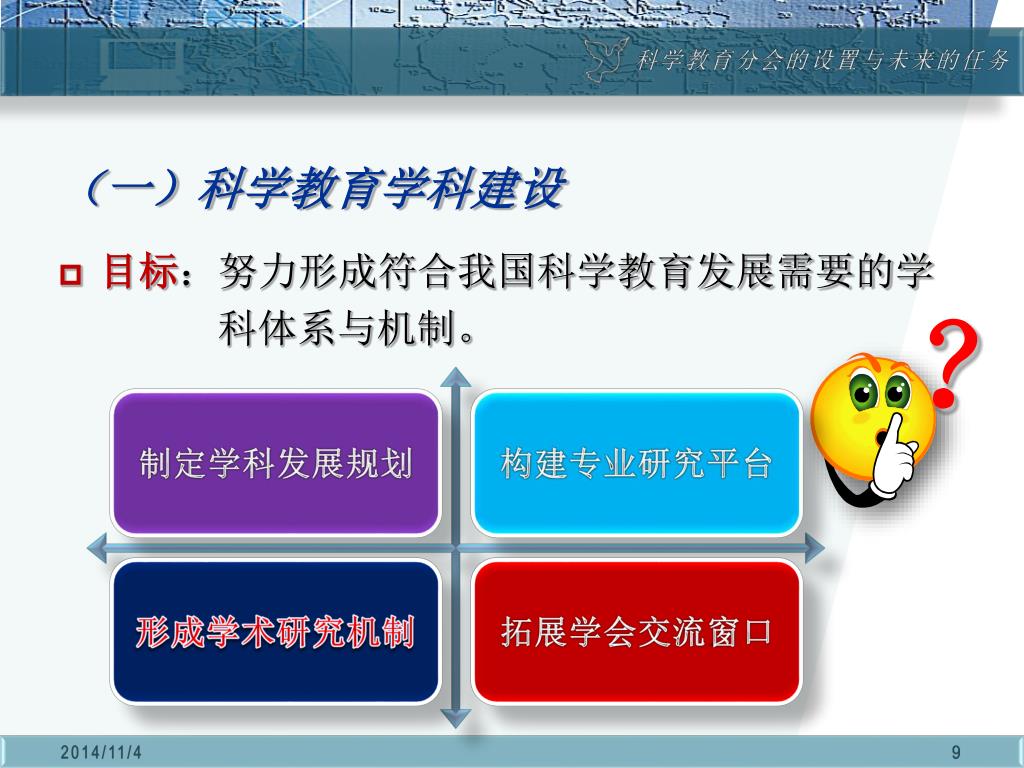 科学教育分会的设置与未来的任务

（一）科学教育学科建设

目标：努力形成符合我国科学教育发展需要的学科体系与机制。

?

制定学科发展规划

构建专业研究平台

形成学术研究机制

拓展学会交流窗口

2014/11/4

9